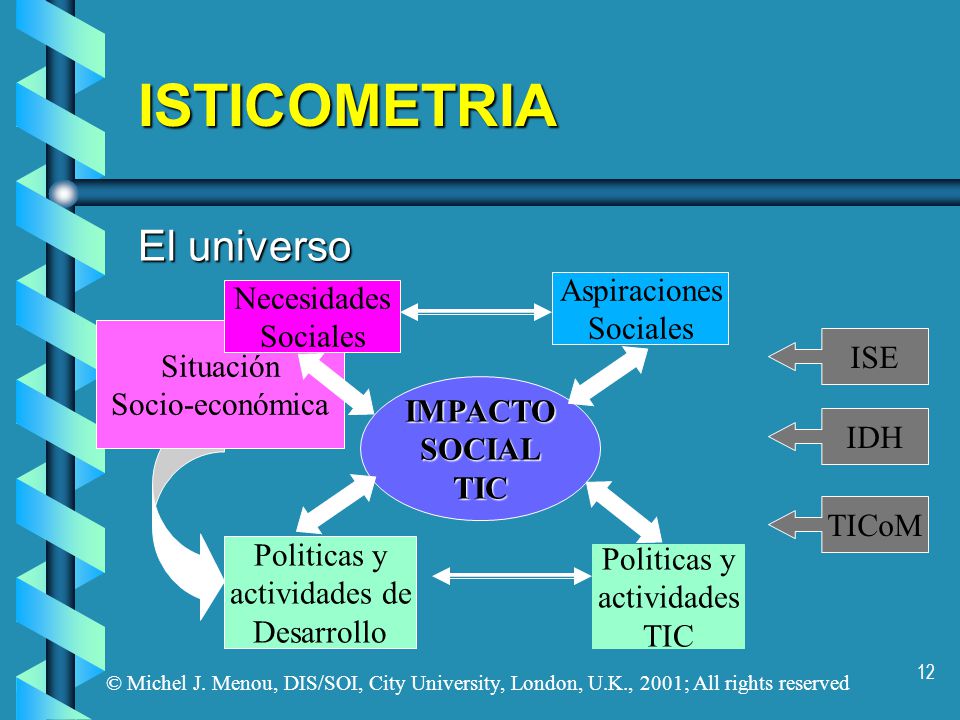 ISTICOMETRIA

El universo

Necesidades Sociales

Aspiraciones Sociales

Situación Socio-económica

IMPACTO SOCIAL TIC

ISE

IDH

TICoM

Politicas y actividades de Desarrollo

Politicas y actividades TIC

© Michel J. Menou, DIS/SOI, City University, London, U.K., 2001; All rights reserved

12